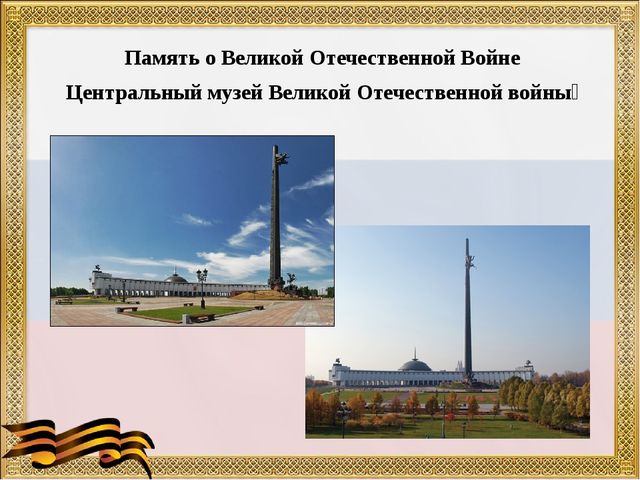 Память о Великой Отечественной Войне

Центральный музей Великой Отечественной войны